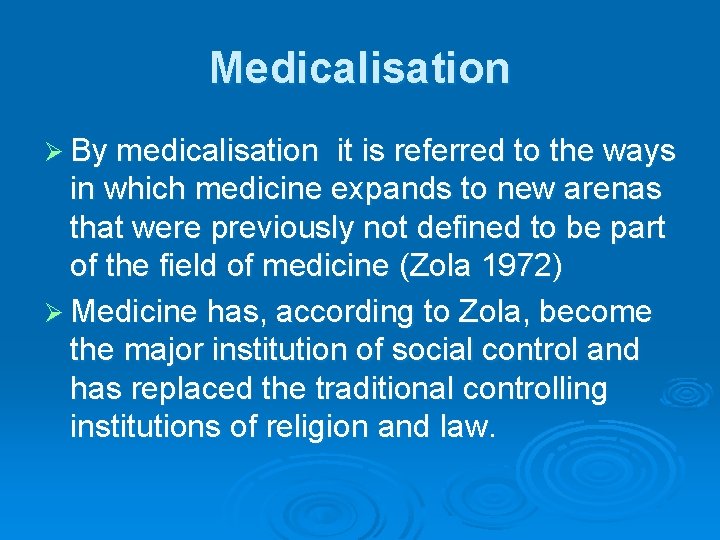 Medicalisation

➢ By medicalisation it is referred to the ways in which medicine expands to new arenas that were previously not defined to be part of the field of medicine (Zola 1972)

➢ Medicine has, according to Zola, become the major institution of social control and has replaced the traditional controlling institutions of religion and law.